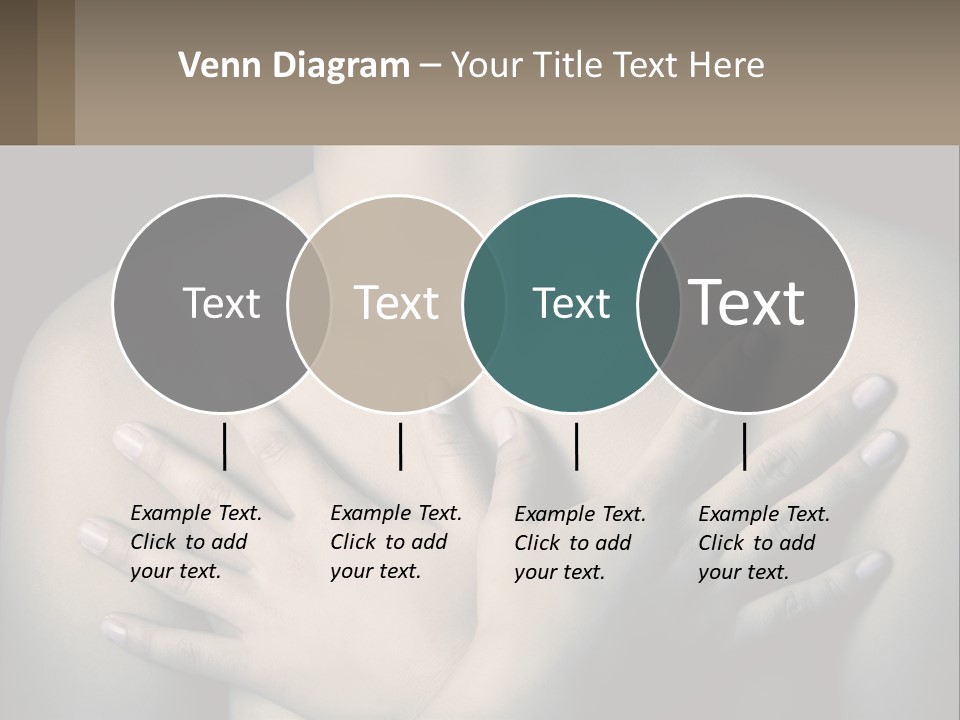 Venn Diagram – Your Title Text Here

Text

Text

Text

Text

Example Text. Click to add your text.

Example Text. Click to add your text.

Example Text. Click to add your text.

Example Text. Click to add your text.